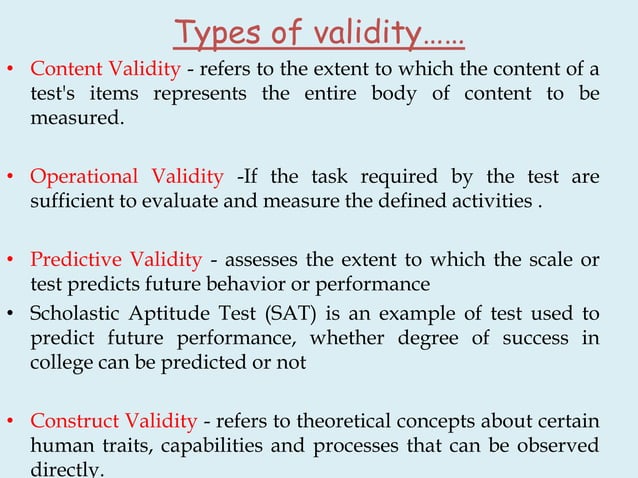 Types of validity……

• Content Validity - refers to the extent to which the content of a test's items represents the entire body of content to be measured.

• Operational Validity -If the task required by the test are sufficient to evaluate and measure the defined activities .

• Predictive Validity - assesses the extent to which the scale or test predicts future behavior or performance
• Scholastic Aptitude Test (SAT) is an example of test used to predict future performance, whether degree of success in college can be predicted or not

• Construct Validity - refers to theoretical concepts about certain human traits, capabilities and processes that can be observed directly.